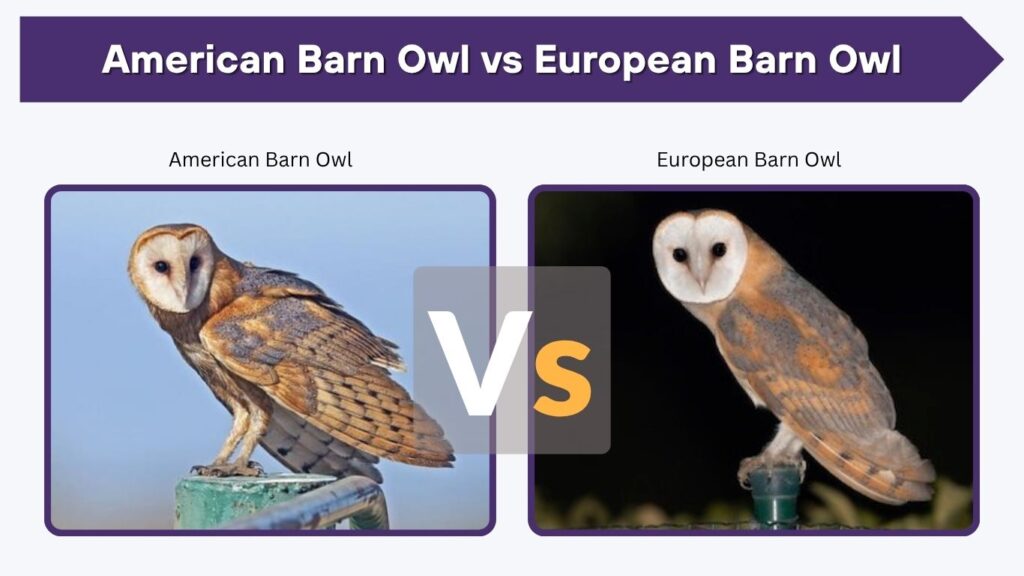 American Barn Owl vs European Barn Owl

American Barn Owl

European Barn Owl

Vs